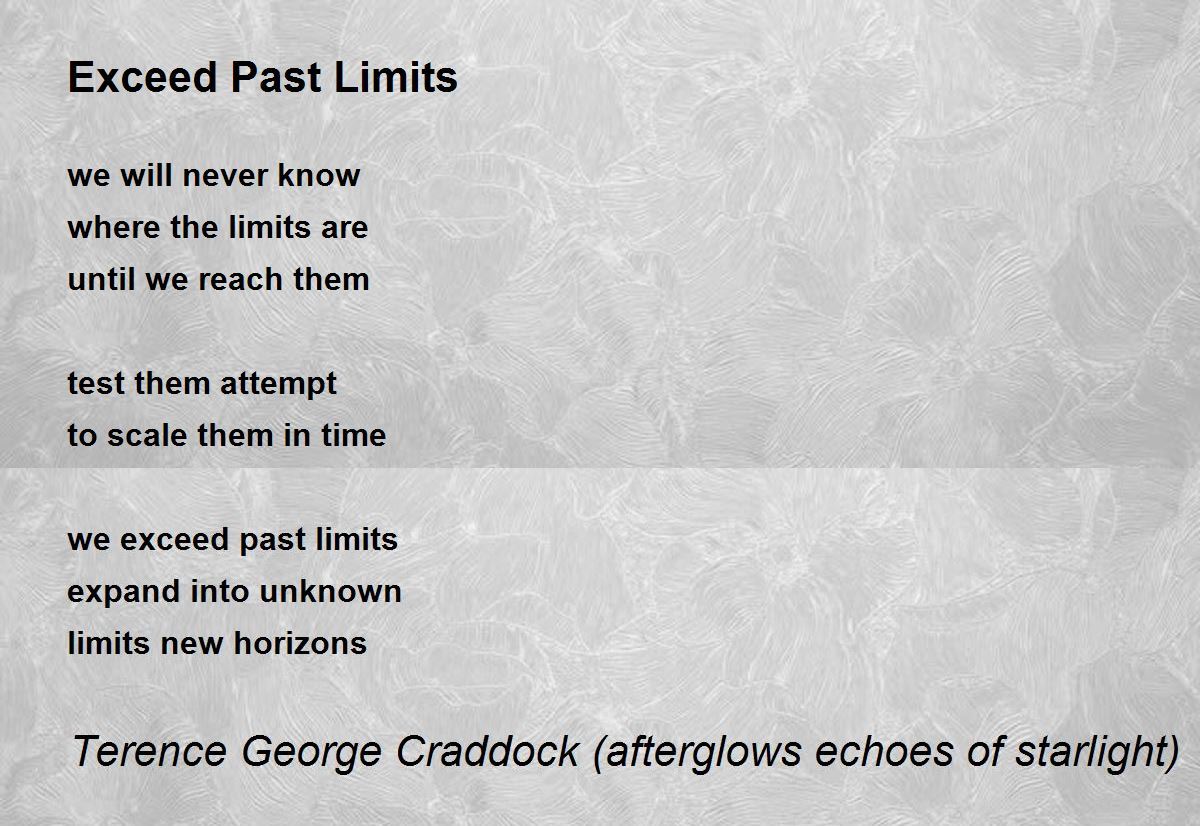 Exceed Past Limits

we will never know
where the limits are
until we reach them

test them attempt
to scale them in time

we exceed past limits
expand into unknown
limits new horizons

Terence George Craddock (afterglows echoes of starlight)